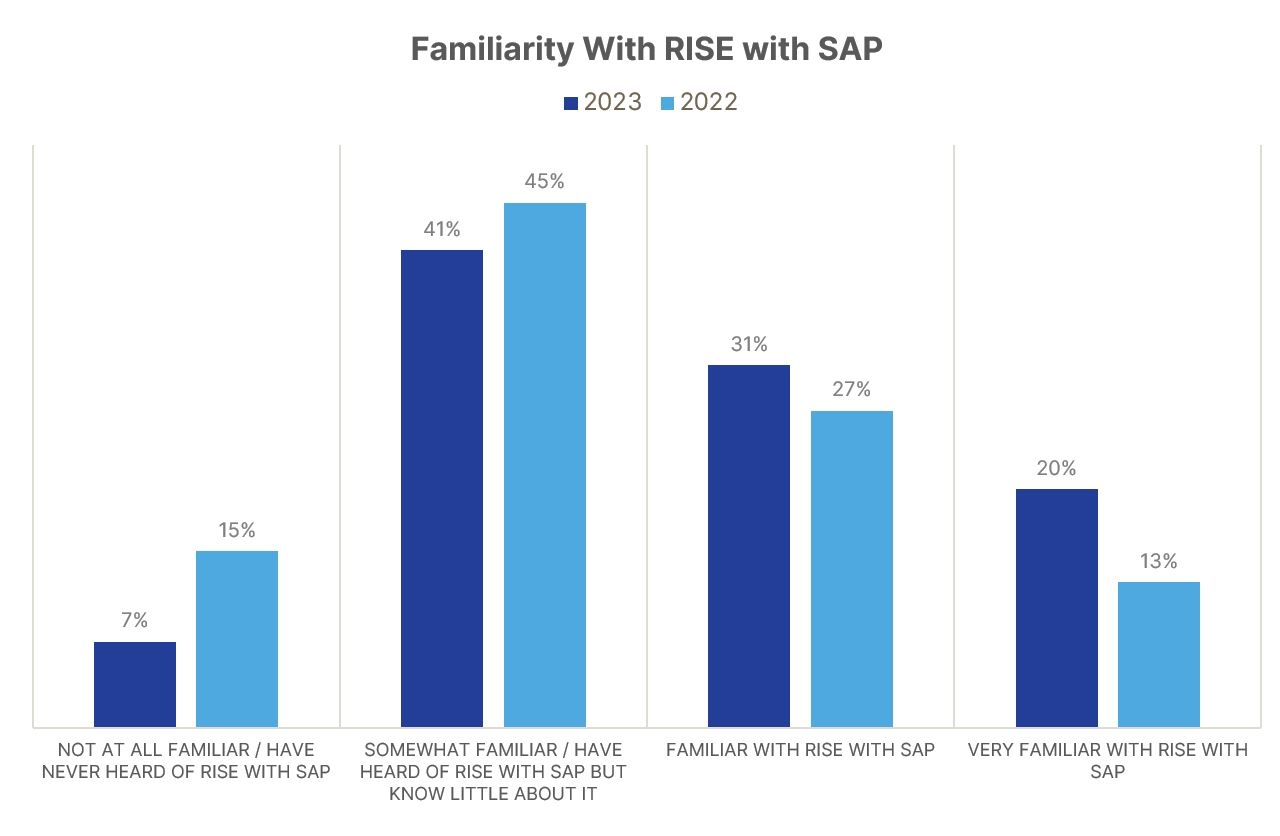 Familiarity With RISE with SAP

2023 2022

7%
15%
41%
45%
31%
27%
20%
13%

NOT AT ALL FAMILIAR / HAVE NEVER HEARD OF RISE WITH SAP

SOMEWHAT FAMILIAR / HAVE HEARD OF RISE WITH SAP BUT KNOW LITTLE ABOUT IT

FAMILIAR WITH RISE WITH SAP

VERY FAMILIAR WITH RISE WITH SAP